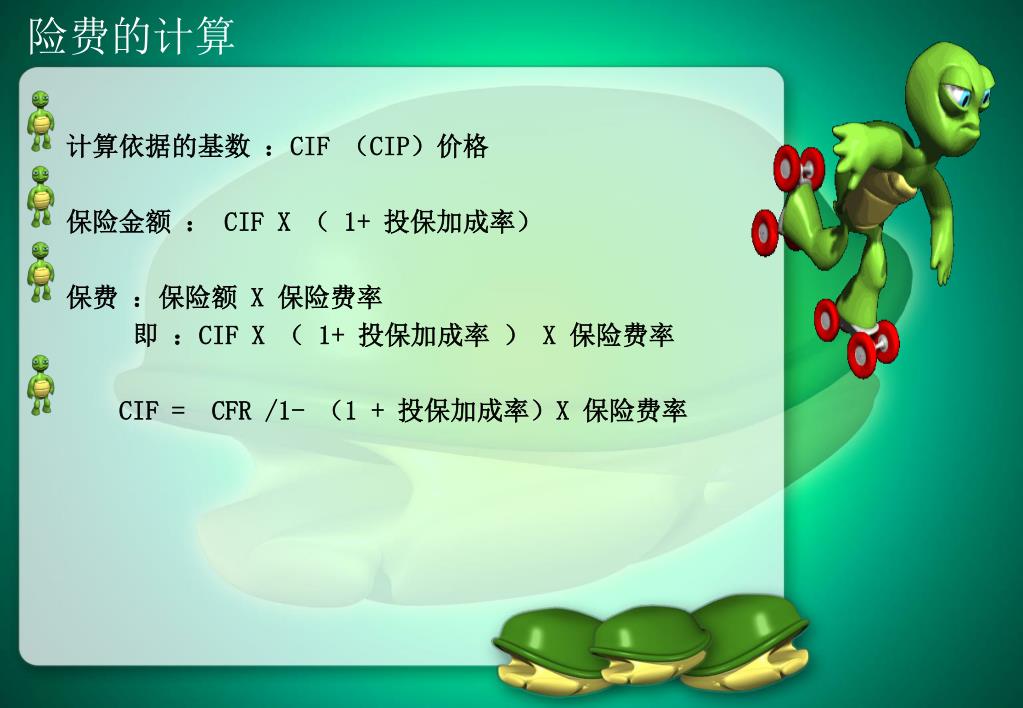 险费的计算

计算依据的基数 ：CIF （CIP）价格

保险金额 ： CIF X （ 1+ 投保加成率）

保费 ：保险额 X 保险费率
即 ：CIF X （ 1+ 投保加成率 ） X 保险费率

CIF = CFR /1- （1 + 投保加成率）X 保险费率